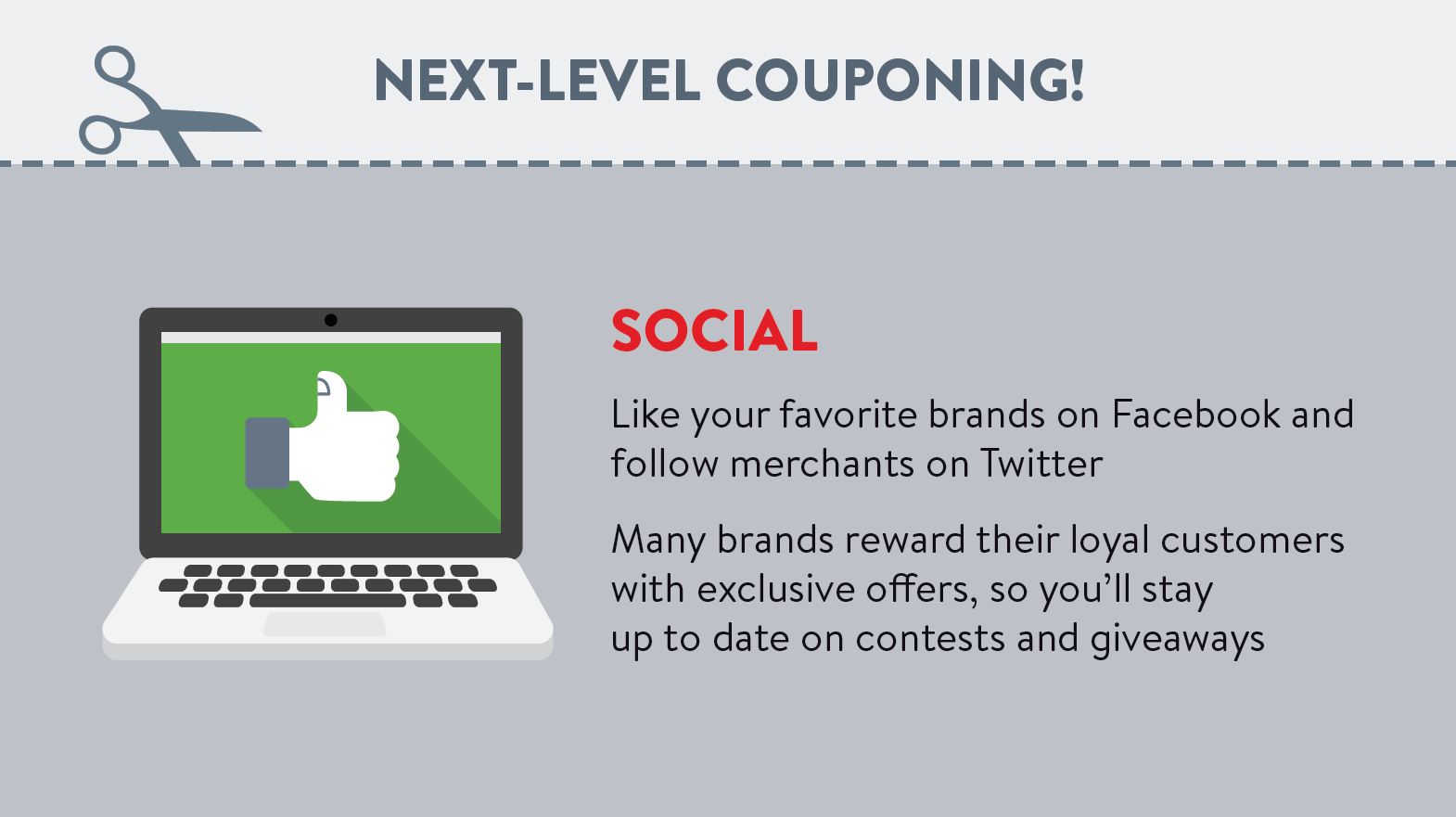 NEXT-LEVEL COUPONING!

SOCIAL

Like your favorite brands on Facebook and follow merchants on Twitter

Many brands reward their loyal customers with exclusive offers, so you'll stay up to date on contests and giveaways